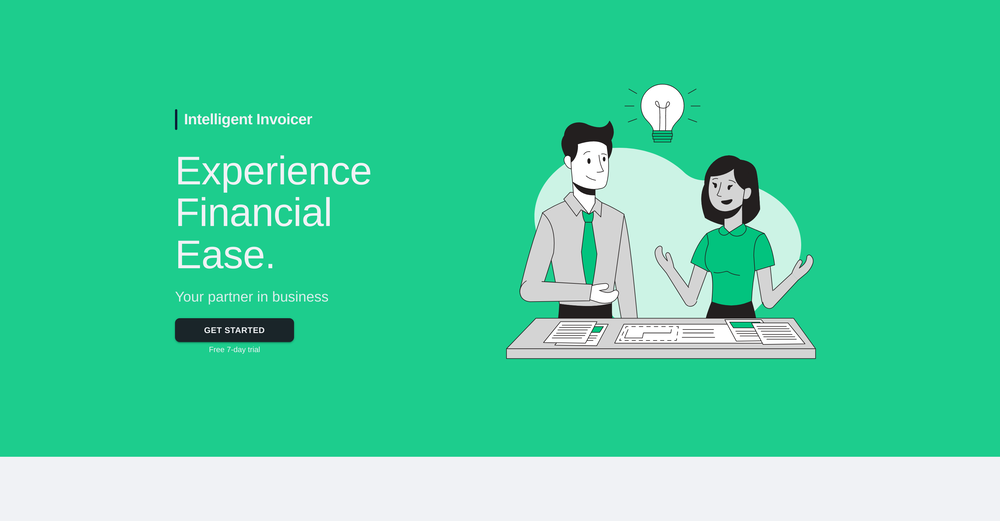 Intelligent Invoicer

Experience Financial Ease.

Your partner in business

GET STARTED

Free 7-day trial